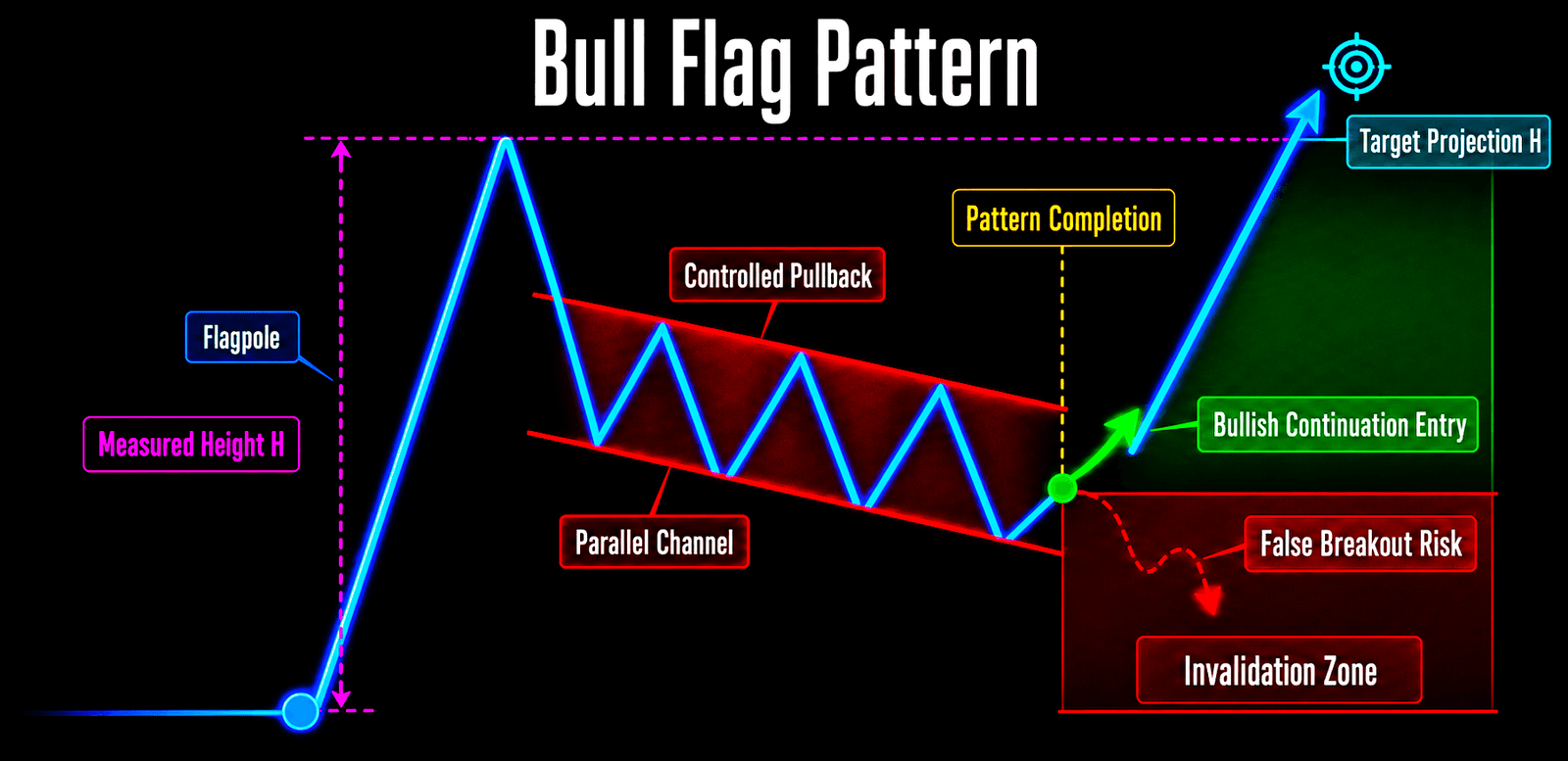 Bull Flag Pattern

Target Projection H

Pattern Completion

Controlled Pullback

Flagpole

Measured Height H

Bullish Continuation Entry

Parallel Channel

False Breakout Risk

Invalidation Zone